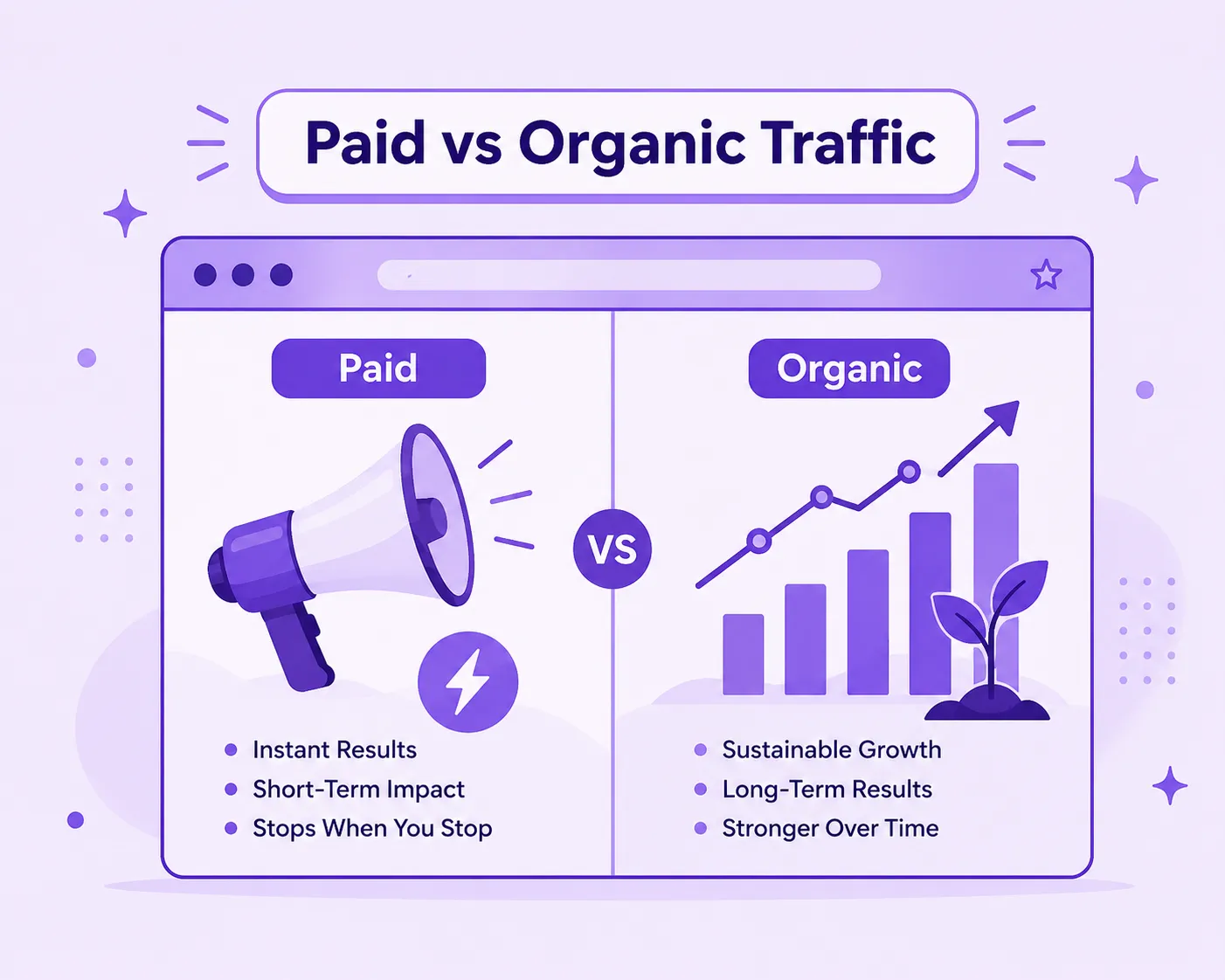 Paid vs Organic Traffic

Paid

- Instant Results
- Short-Term Impact
- Stops When You Stop

VS

Organic

- Sustainable Growth
- Long-Term Results
- Stronger Over Time